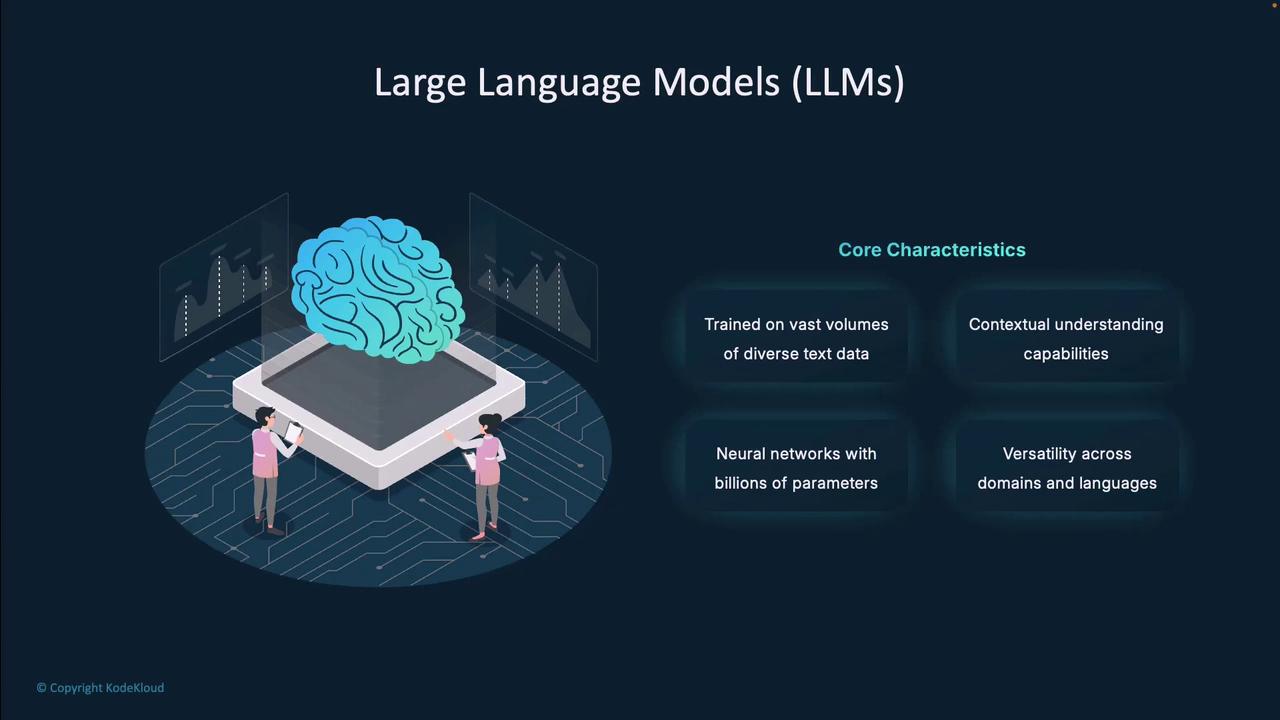 Large Language Models (LLMs)

Core Characteristics

Trained on vast volumes of diverse text data

Contextual understanding capabilities

Neural networks with billions of parameters

Versatility across domains and languages

© Copyright KodeKloud